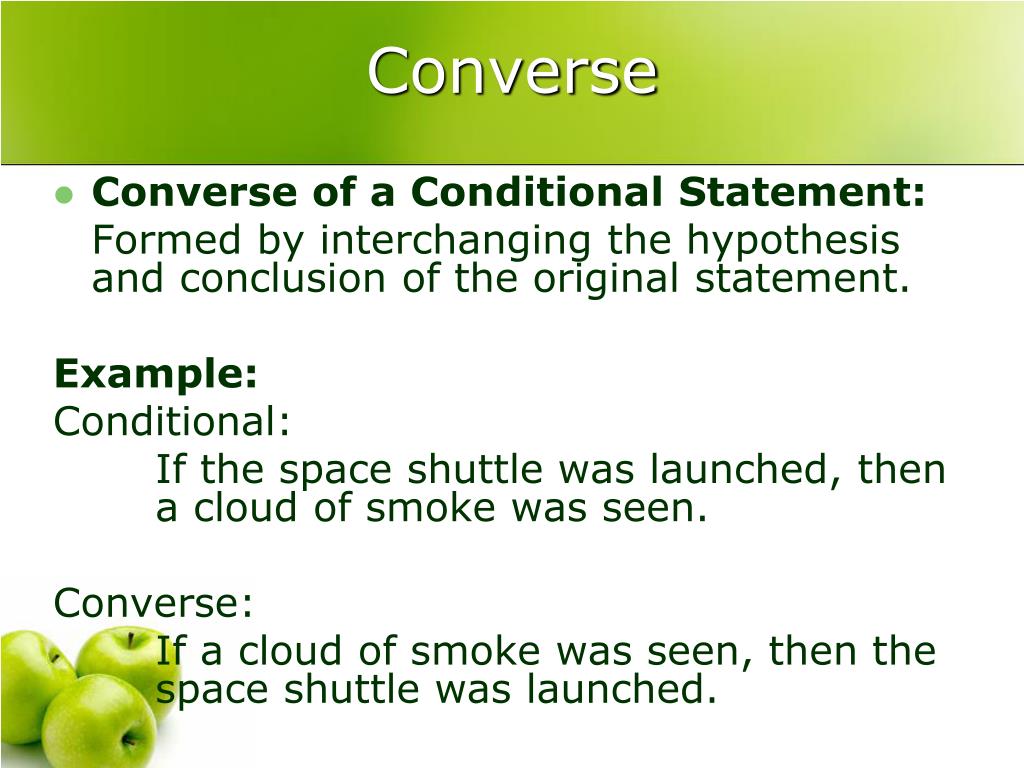 Converse

Converse of a Conditional Statement:
Formed by interchanging the hypothesis and conclusion of the original statement.

Example:
Conditional:
If the space shuttle was launched, then a cloud of smoke was seen.

Converse:
If a cloud of smoke was seen, then the space shuttle was launched.